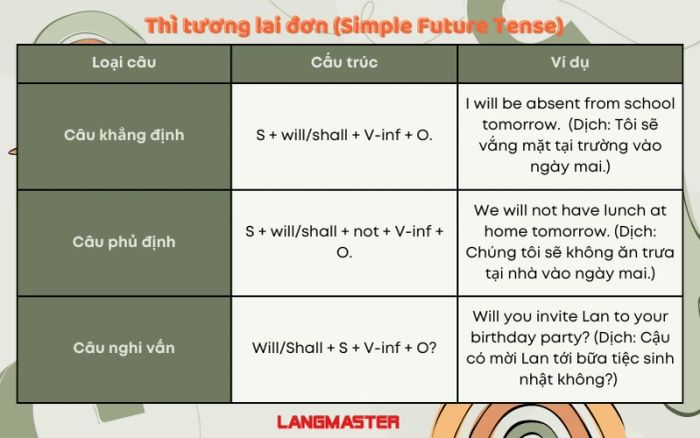 Thì tương lai đơn (Simple Future Tense)

| Loại câu | Cấu trúc | Ví dụ |
|---|---|---|
| Câu khẳng định | S + will/shall + V-inf + O. | I will be absent from school tomorrow. (Dịch: Tôi sẽ vắng mặt tại trường vào ngày mai.) |
| Câu phủ định | S + will/shall + not + V-inf + O. | We will not have lunch at home tomorrow. (Dịch: Chúng tôi sẽ không ăn trưa tại nhà vào ngày mai.) |
| Câu nghi vấn | Will/Shall + S + V-inf + O? | Will you invite Lan to your birthday party? (Dịch: Cậu có mời Lan tới bữa tiệc sinh nhật không?) |

LANGMASTER